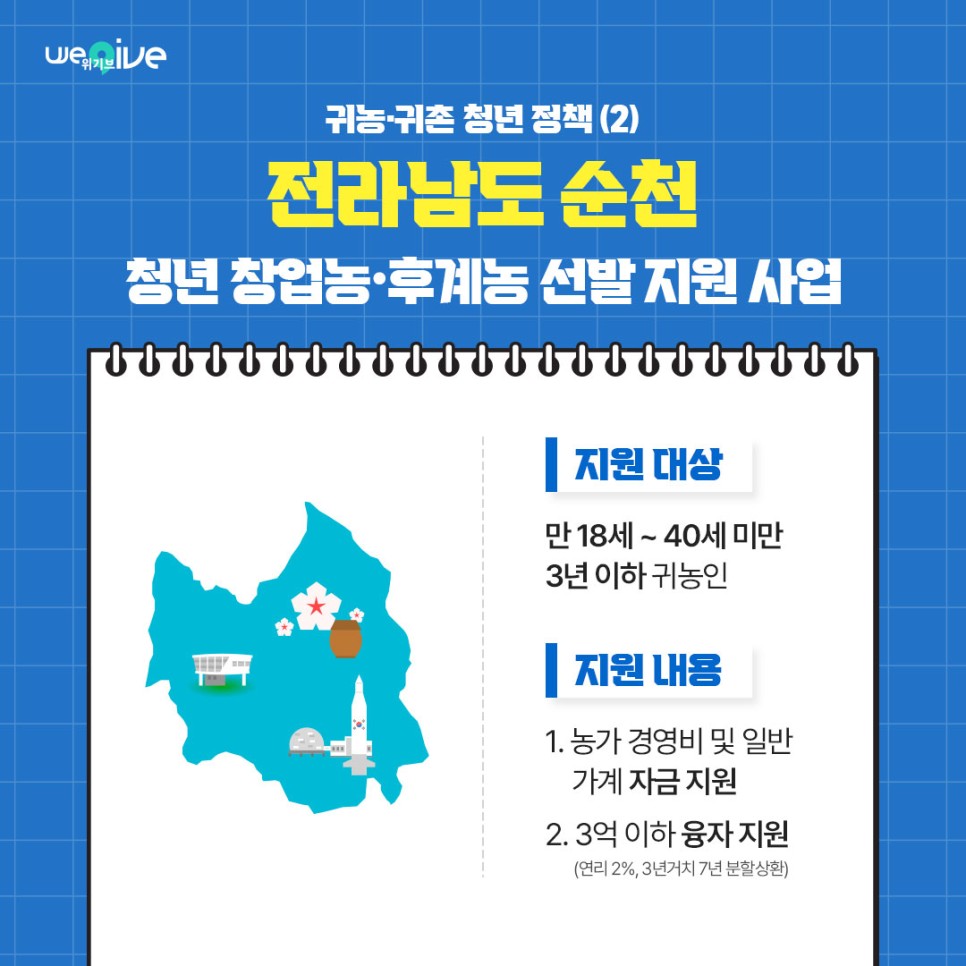 wegive 위기브

귀농·귀촌 청년 정책 (2)

전라남도 순천

청년 창업농·후계농 선발 지원 사업

지원 대상

만 18세 ~ 40세 미만
3년 이하 귀농인

지원 내용

1. 농가 경영비 및 일반 가계 자금 지원

2. 3억 이하 융자 지원
(연리 2%, 3년거치 7년 분할상환)